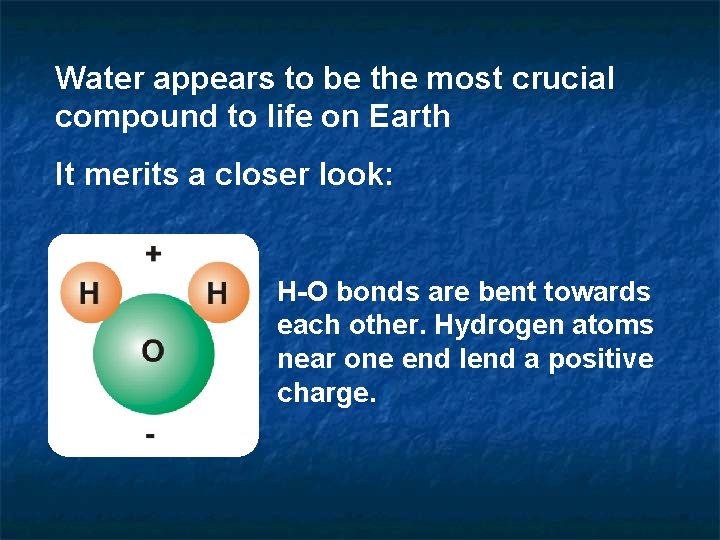 Water appears to be the most crucial compound to life on Earth

It merits a closer look:

+

H

H

O

-

H-O bonds are bent towards each other. Hydrogen atoms near one end lend a positive charge.